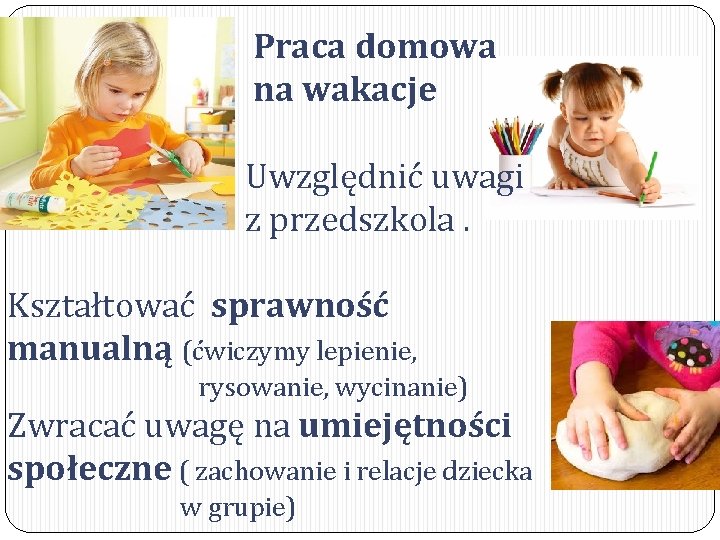 Praca domowa na wakacje

Uwzględnić uwagi z przedszkola .

Kształtować sprawność manualną (ćwiczymy lepienie, rysowanie, wycinanie)
Zwracać uwagę na umiejętności społeczne ( zachowanie i relacje dziecka w grupie)